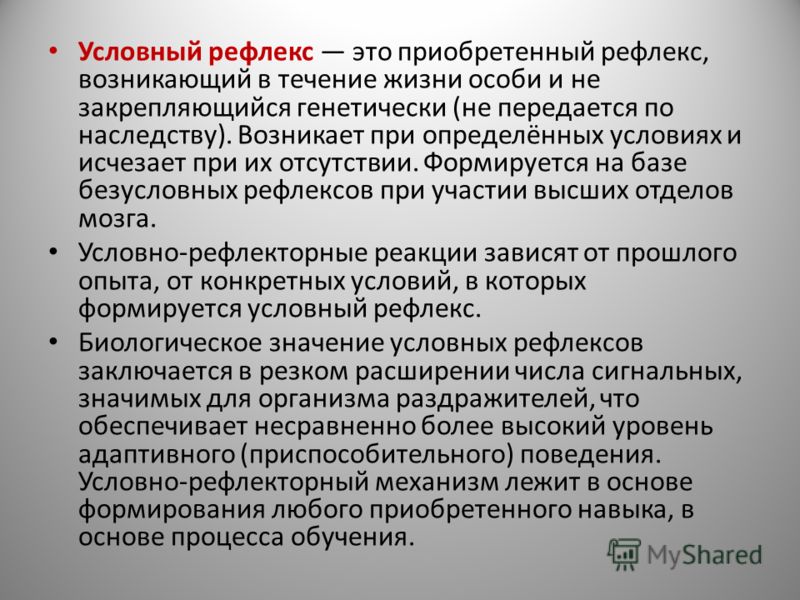 • Условный рефлекс — это приобретенный рефлекс, возникающий в течение жизни особи и не закрепляющийся генетически (не передается по наследству). Возникает при определённых условиях и исчезает при их отсутствии. Формируется на базе безусловных рефлексов при участии высших отделов мозга.

• Условно-рефлекторные реакции зависят от прошлого опыта, от конкретных условий, в которых формируется условный рефлекс.

• Биологическое значение условных рефлексов заключается в резком расширении числа сигнальных, значимых для организма раздражителей, что обеспечивает несравненно более высокий уровень адаптивного (приспособительного) поведения. Условно-рефлекторный механизм лежит в основе формирования любого приобретенного навыка, в основе процесса обучения.

MyShared